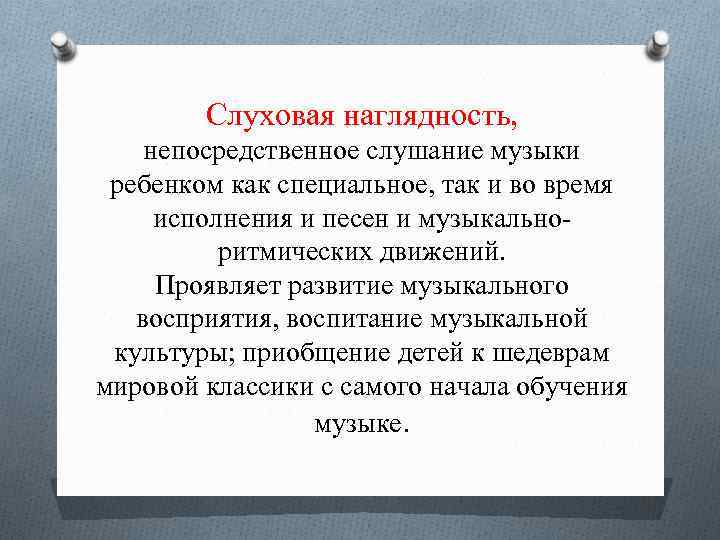 Слуховая наглядность,
непосредственное слушание музыки ребенком как специальное, так и во время исполнения и песен и музыкально-ритмических движений.
Проявляет развитие музыкального восприятия, воспитание музыкальной культуры; приобщение детей к шедеврам мировой классики с самого начала обучения музыке.